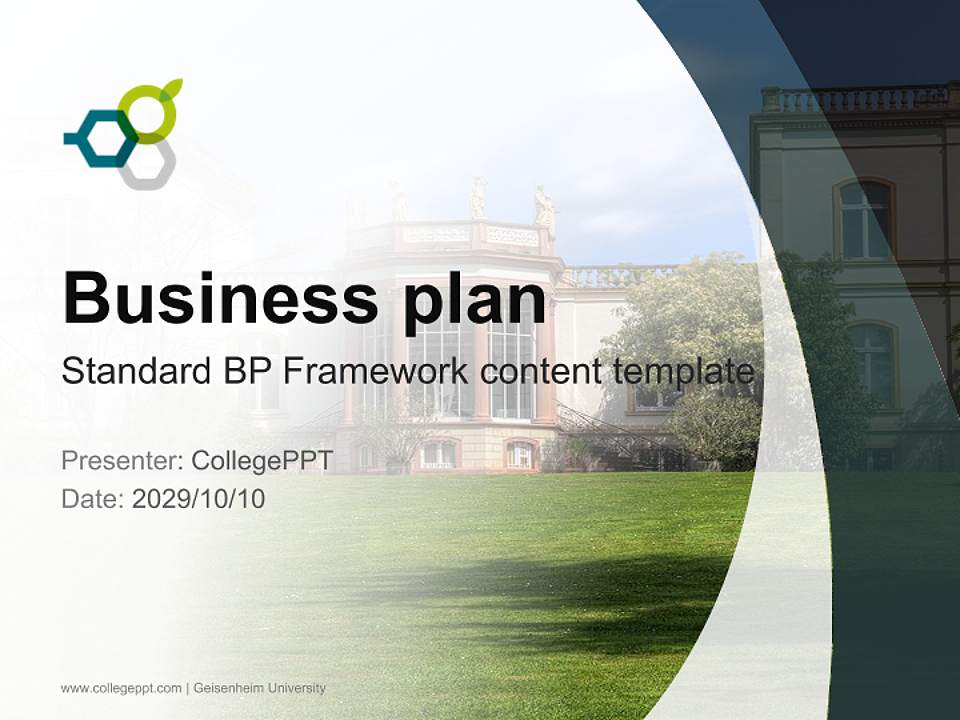 Business plan

Standard BP Framework content template

Presenter: CollegePPT
Date: 2029/10/10

www.collegeppt.com | Geisenheim University